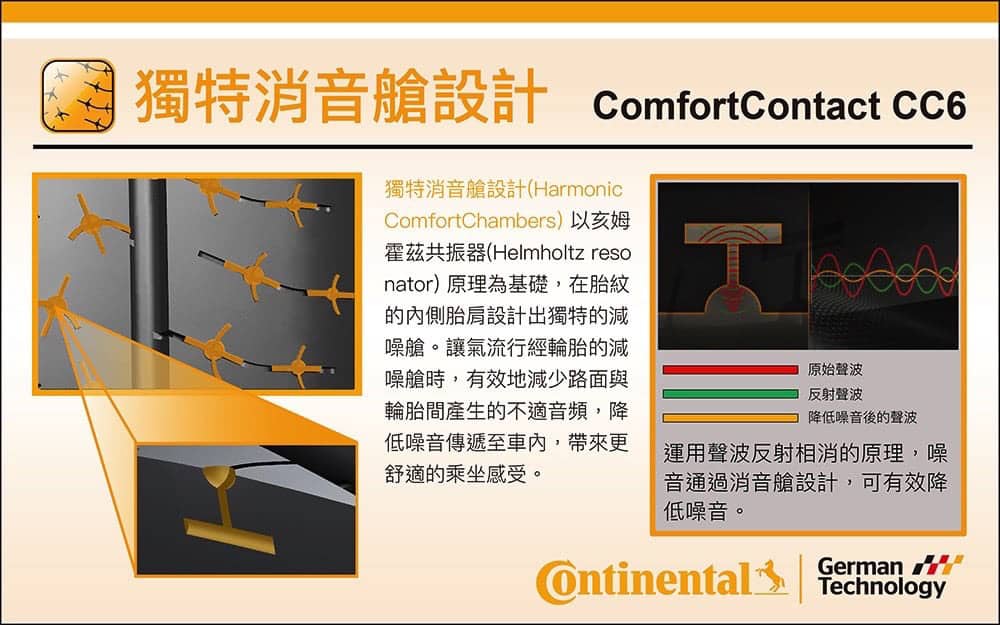 獨特消音艙設計

ComfortContact CC6

獨特消音艙設計(Harmonic ComfortChambers) 以亥姆霍茲共振器(Helmholtz resonator) 原理為基礎，在胎紋的內側胎肩設計出獨特的減噪艙。讓氣流行經輪胎的減噪艙時，有效地減少路面與輪胎間產生的不適音頻，降低噪音傳遞至車內，帶來更舒適的乘坐感受。

原始聲波
反射聲波
降低噪音後的聲波

運用聲波反射相消的原理，噪音通過消音艙設計，可有效降低噪音。

Continental

German Technology